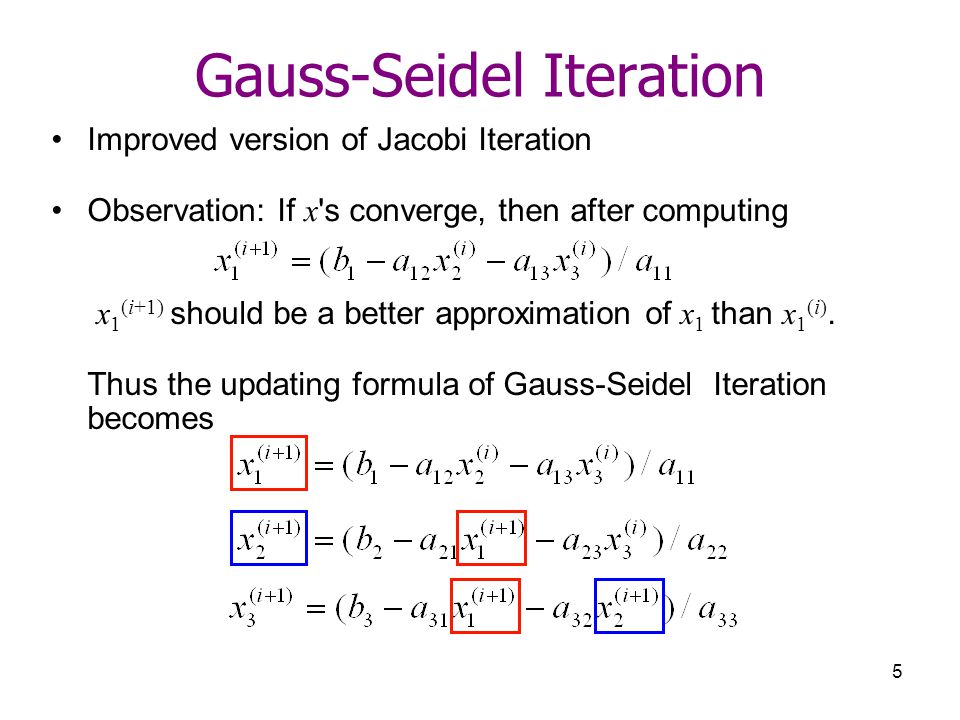 Gauss-Seidel Iteration

• Improved version of Jacobi Iteration

• Observation: If $x$'s converge, then after computing

$x_1^{(i+1)} = (b_1 - a_{12}x_2^{(i)} - a_{13}x_3^{(i)}) / a_{11}$

$x_1^{(i+1)}$ should be a better approximation of $x_1$ than $x_1^{(i)}$.

Thus the updating formula of Gauss-Seidel Iteration becomes

$x_1^{(i+1)} = (b_1 - a_{12}x_2^{(i)} - a_{13}x_3^{(i)}) / a_{11}$

$x_2^{(i+1)} = (b_2 - a_{21}x_1^{(i+1)} - a_{23}x_3^{(i)}) / a_{22}$

$x_3^{(i+1)} = (b_3 - a_{31}x_1^{(i+1)} - a_{32}x_2^{(i+1)}) / a_{33}$

5